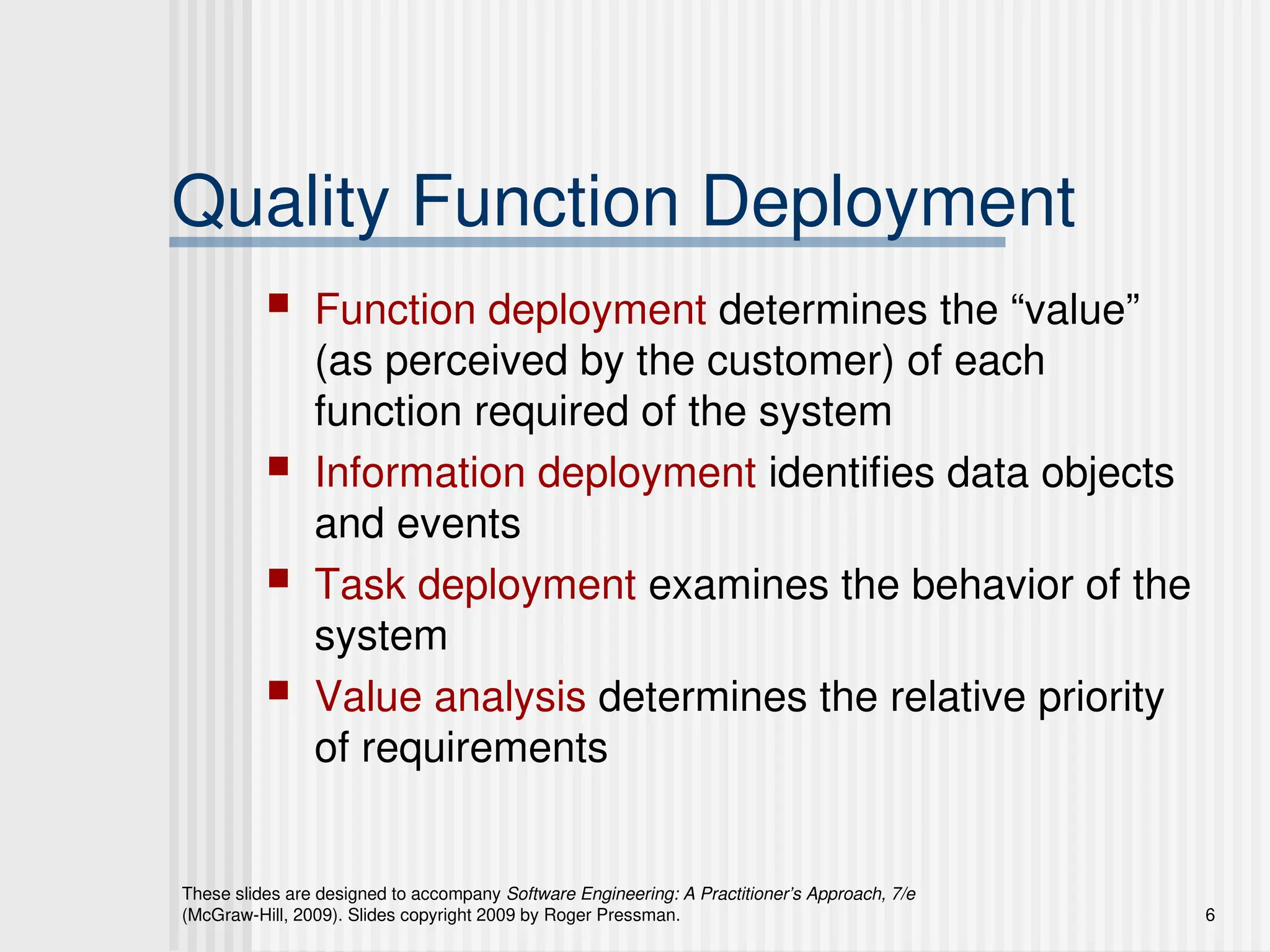 Quality Function Deployment

- Function deployment determines the “value” (as perceived by the customer) of each function required of the system
- Information deployment identifies data objects and events
- Task deployment examines the behavior of the system
- Value analysis determines the relative priority of requirements

These slides are designed to accompany Software Engineering: A Practitioner’s Approach, 7/e (McGraw-Hill, 2009). Slides copyright 2009 by Roger Pressman.

6